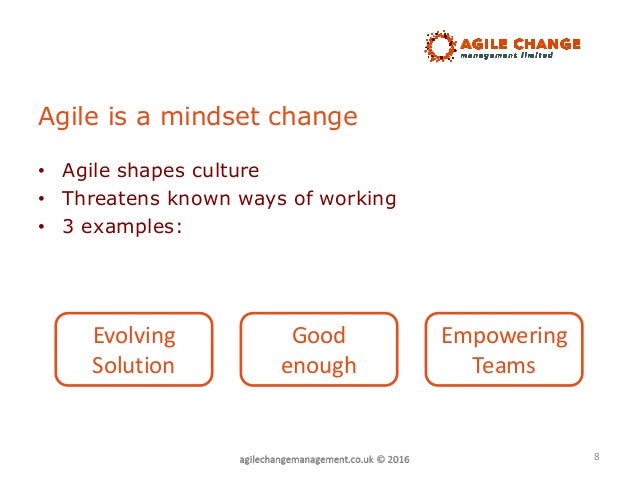 AGILE CHANGE
management limited

Agile is a mindset change

• Agile shapes culture
• Threatens known ways of working
• 3 examples:

Evolving Solution

Good enough

Empowering Teams

agilechangemanagement.co.uk © 2016

8